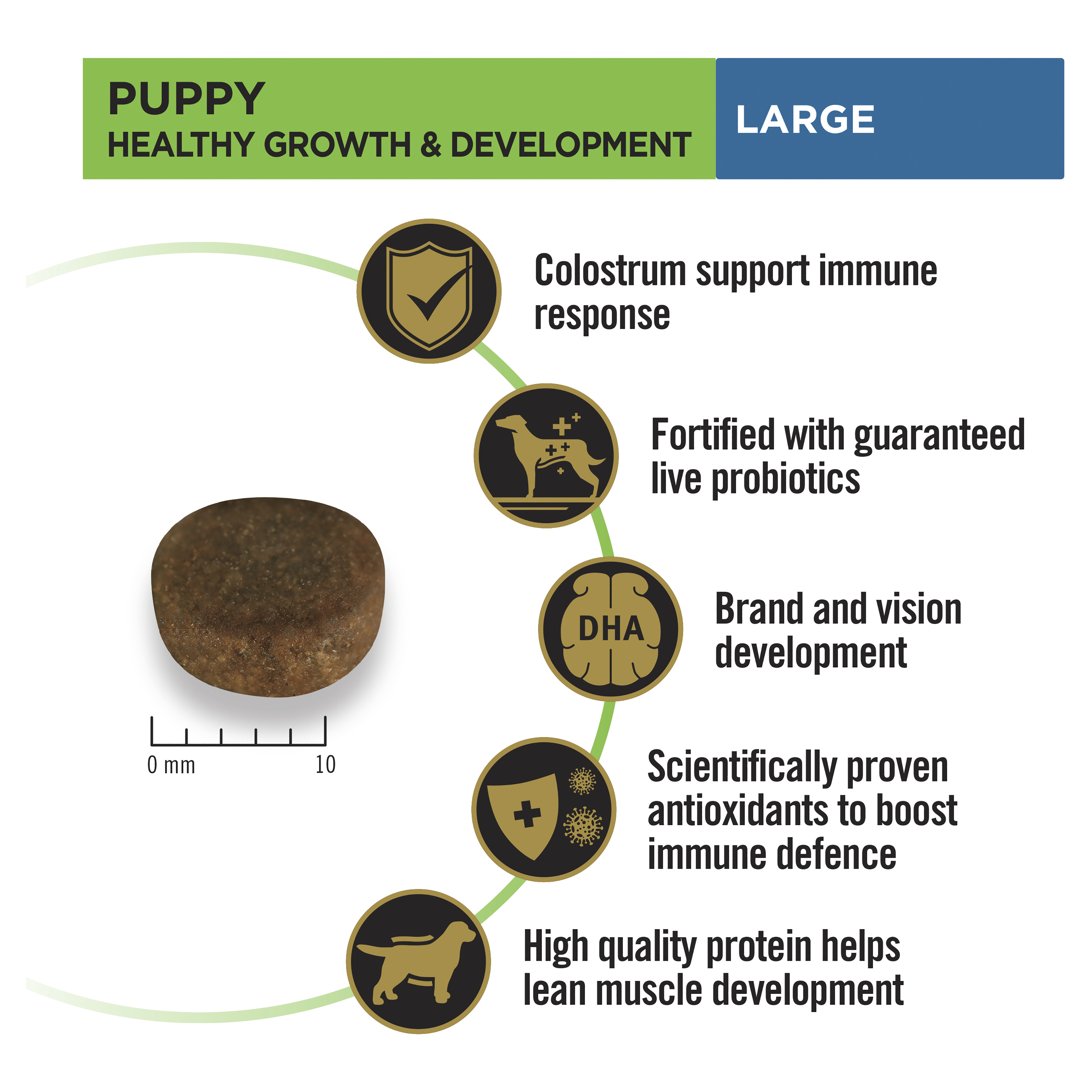 PUPPY
HEALTHY GROWTH & DEVELOPMENT

LARGE

Colostrum support immune response

Fortified with guaranteed live probiotics

DHA

Brand and vision development

Scientifically proven antioxidants to boost immune defence

High quality protein helps lean muscle development

0 mm

10